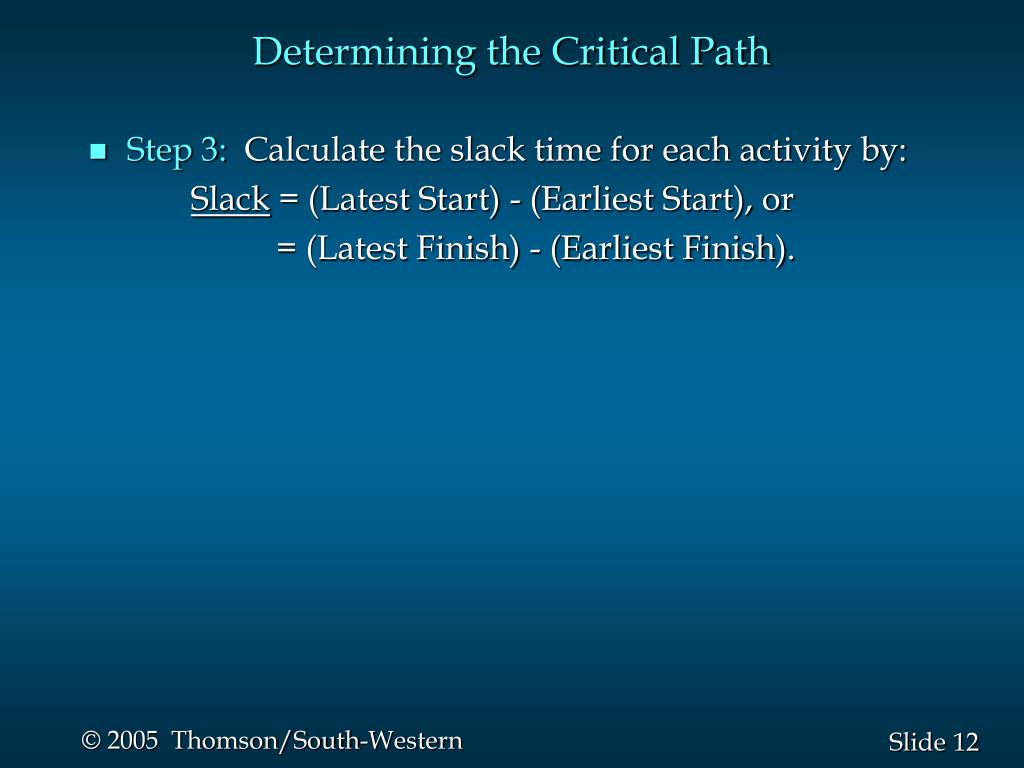 Determining the Critical Path

Step 3: Calculate the slack time for each activity by:

Slack = (Latest Start) - (Earliest Start), or

= (Latest Finish) - (Earliest Finish).

© 2005 Thomson/South-Western

Slide 12